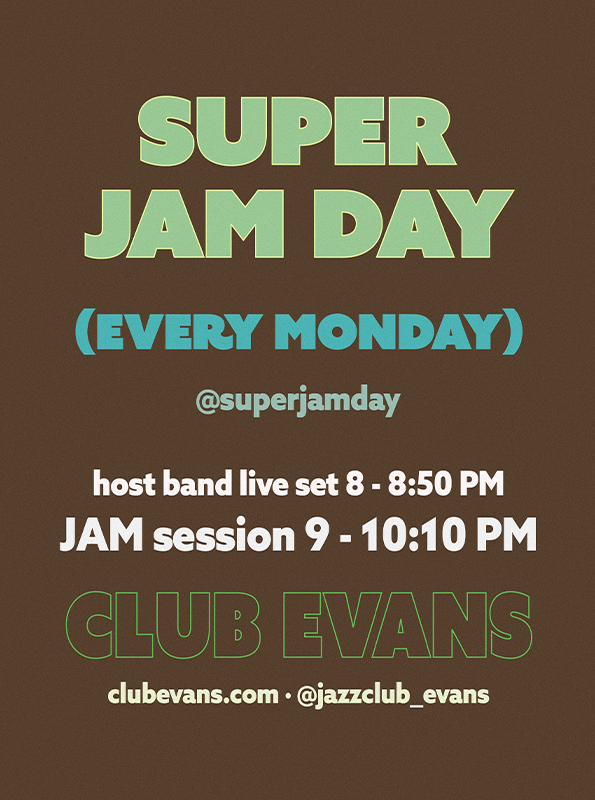 SUPER JAM DAY

(EVERY MONDAY)

@superjamday

host band live set 8 - 8:50 PM
JAM session 9 - 10:10 PM

CLUB EVANS

clubevans.com · @jazzclub_evans